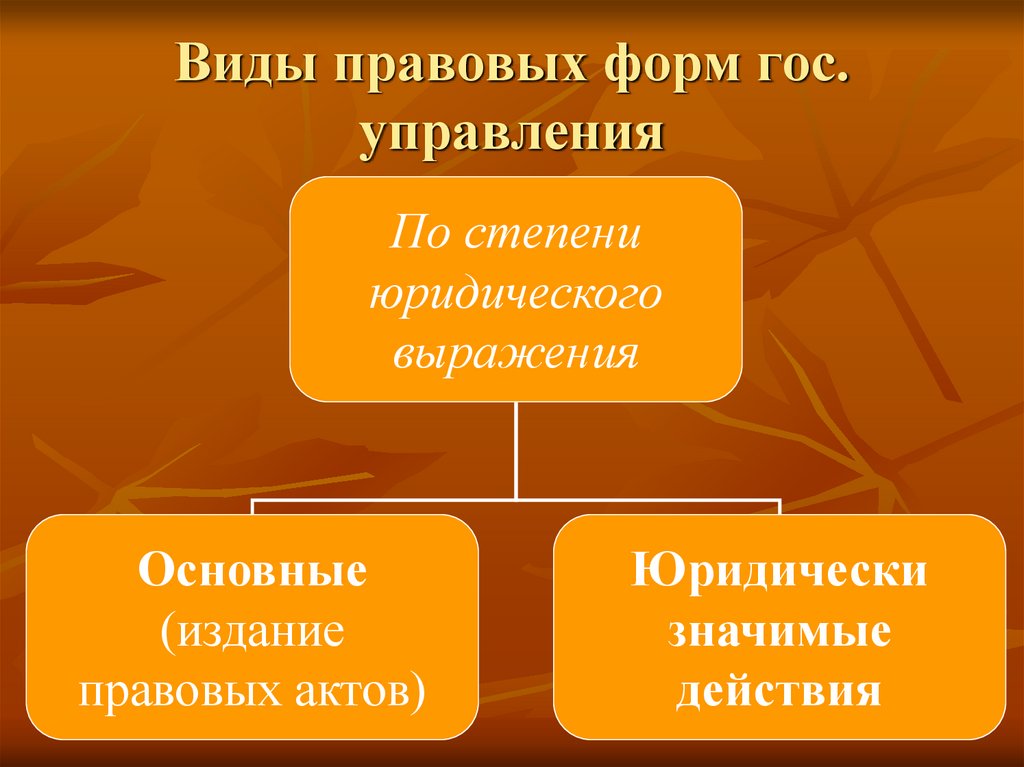 Виды правовых форм гос. управления

По степени юридического выражения

Основные (издание правовых актов)

Юридически значимые действия